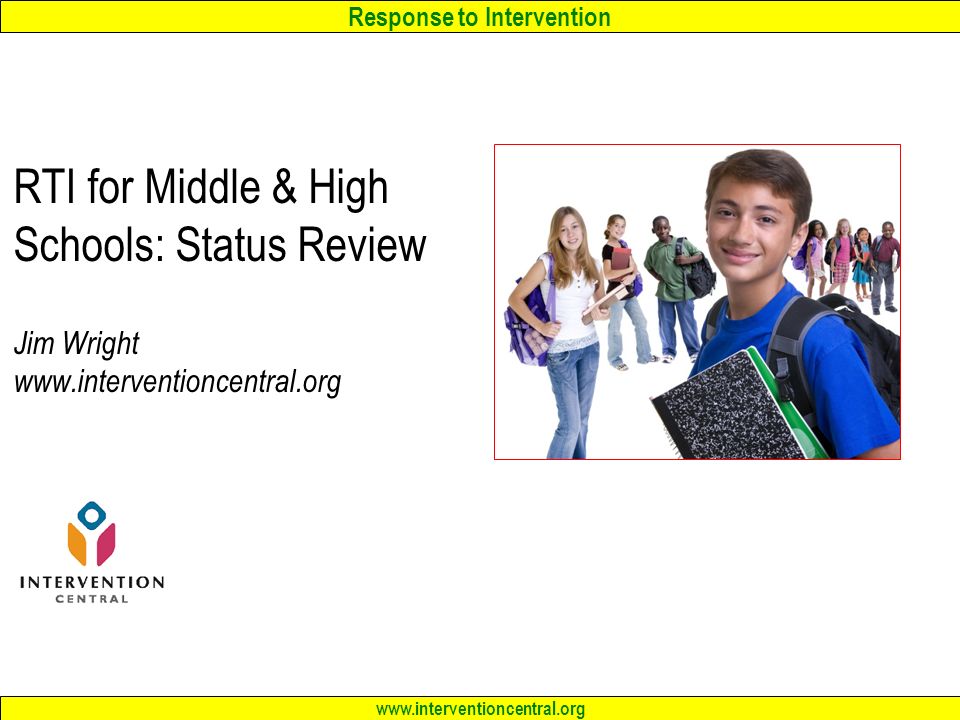 Response to Intervention

RTI for Middle & High Schools: Status Review

Jim Wright
www.interventioncentral.org

INTERVENTION
CENTRAL

www.interventioncentral.org